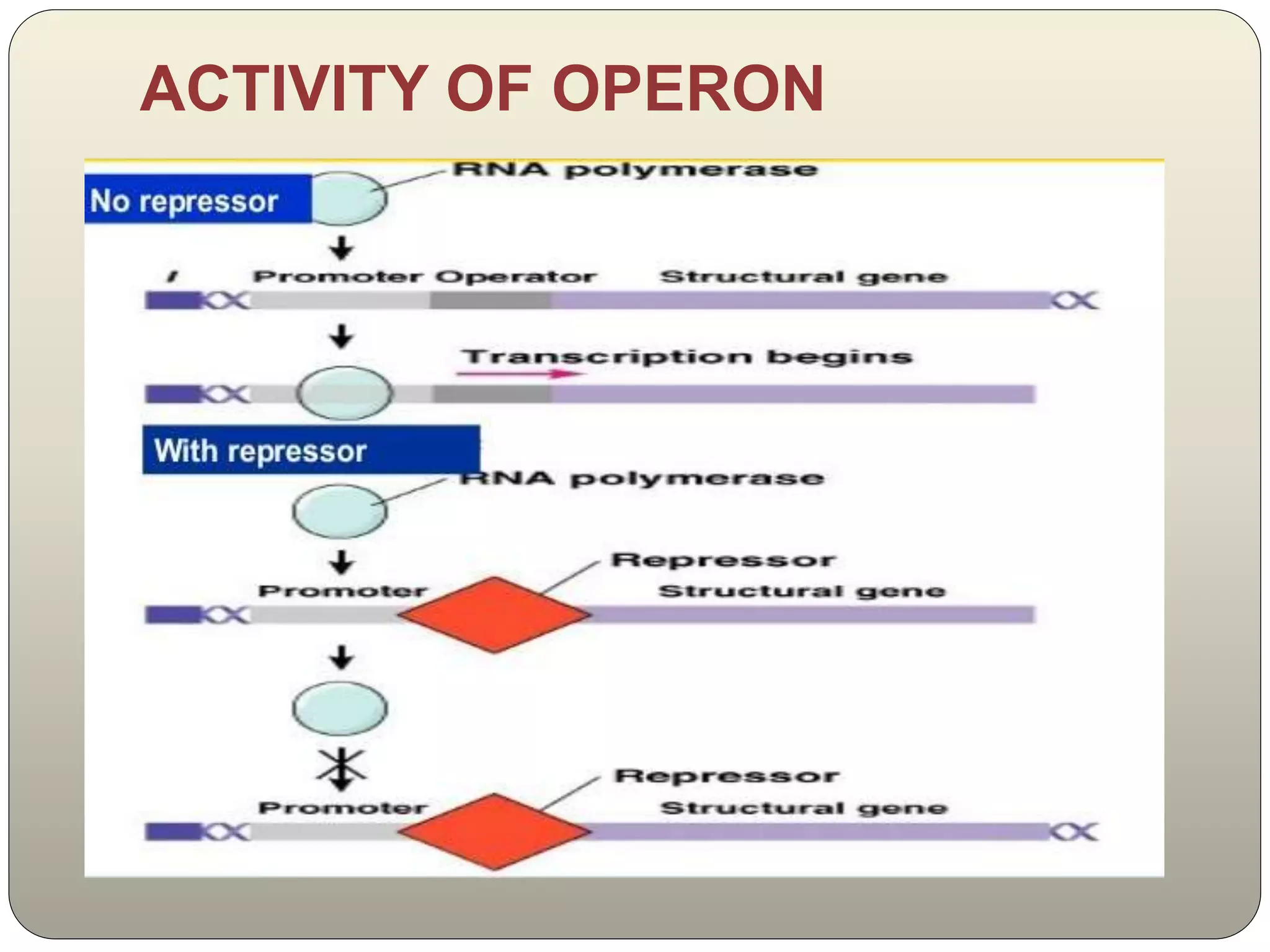 ACTIVITY OF OPERON

No repressor

RNA polymerase

I Promoter Operator Structural gene

Transcription begins

With repressor

RNA polymerase

Repressor

Promoter Structural gene

Repressor

Promoter Structural gene